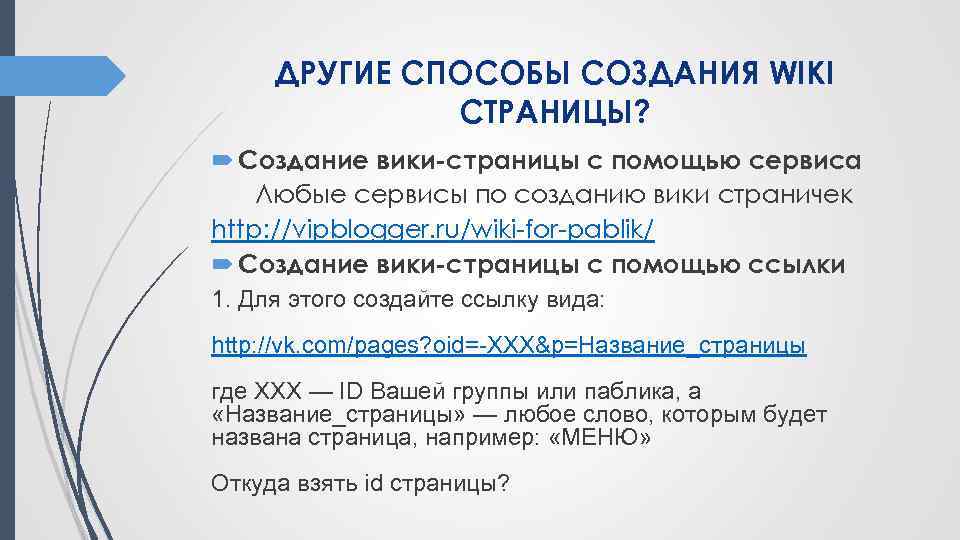 ДРУГИЕ СПОСОБЫ СОЗДАНИЯ WIKI СТРАНИЦЫ?

Создание вики-страницы с помощью сервиса
Любые сервисы по созданию вики страничек
http://vipblogger.ru/wiki-for-pablik/

Создание вики-страницы с помощью ссылки
1. Для этого создайте ссылку вида:

http://vk.com/pages?oid=-XXX&p=Название_страницы

где XXX — ID Вашей группы или паблика, а «Название_страницы» — любое слово, которым будет названа страница, например: «МЕНЮ»

Откуда взять id страницы?